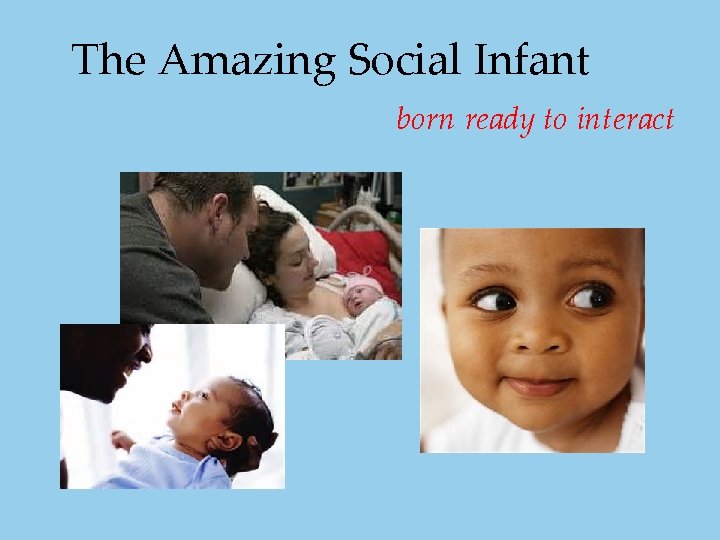 The Amazing Social Infant

born ready to interact